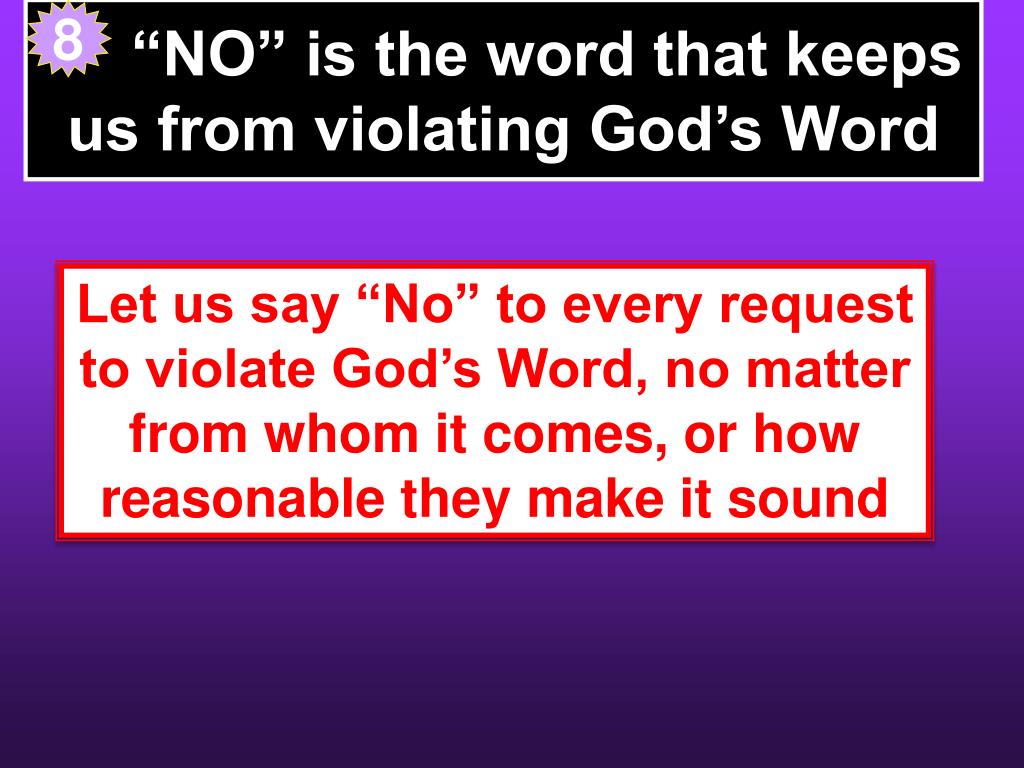 8 “NO” is the word that keeps us from violating God’s Word

Let us say “No” to every request to violate God’s Word, no matter from whom it comes, or how reasonable they make it sound